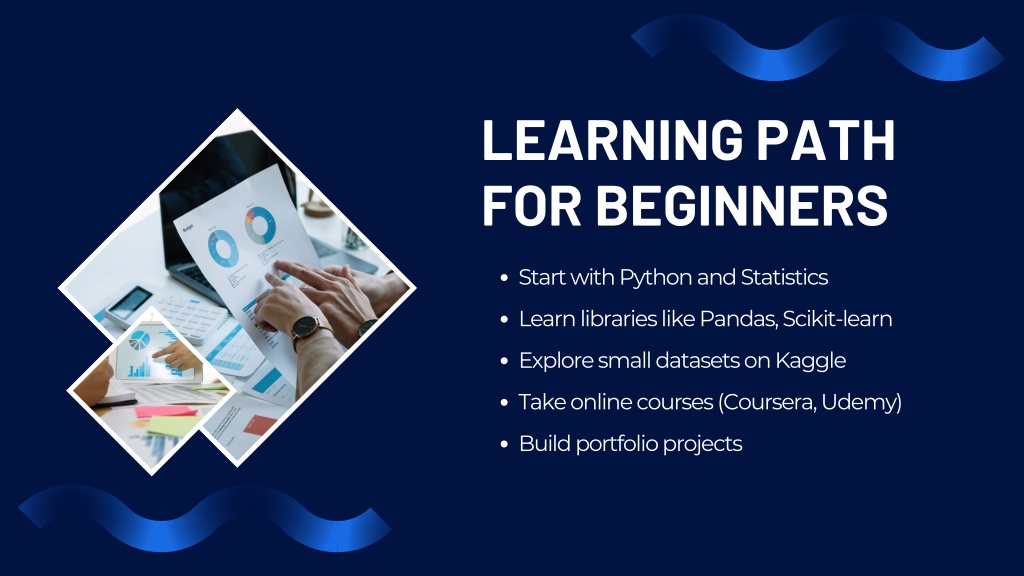 LEARNING PATH FOR BEGINNERS

- Start with Python and Statistics
- Learn libraries like Pandas, Scikit-learn
- Explore small datasets on Kaggle
- Take online courses (Coursera, Udemy)
- Build portfolio projects